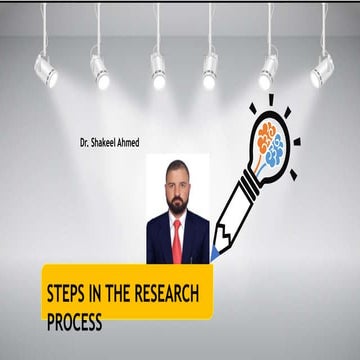 Dr. Shakeel Ahmed

STEPS IN THE RESEARCH PROCESS